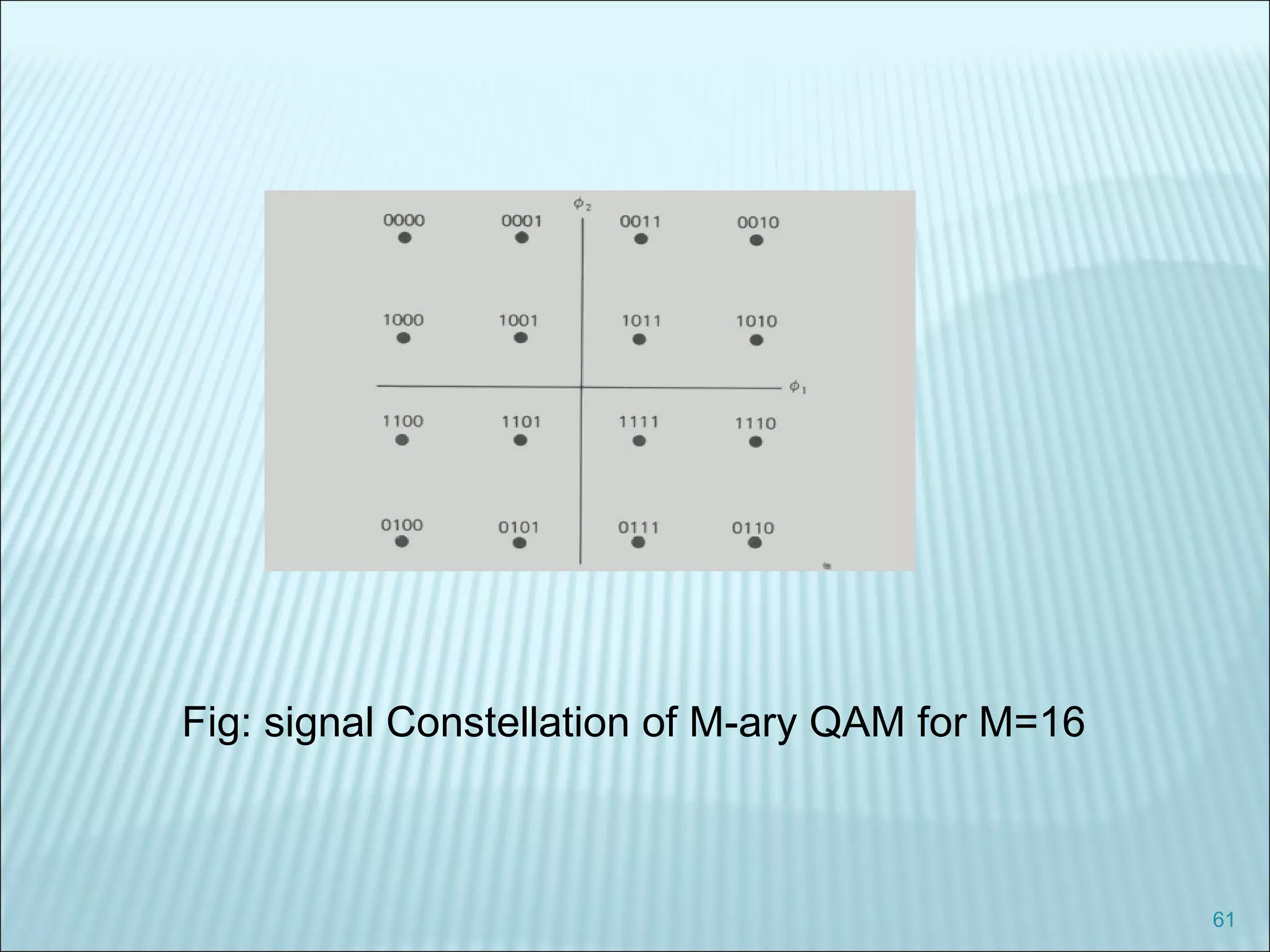 $\phi_2$

0000 0001 0011 0010

1000 1001 1011 1010

$\phi_1$

1100 1101 1111 1110

0100 0101 0111 0110

Fig: signal Constellation of M-ary QAM for M=16

61